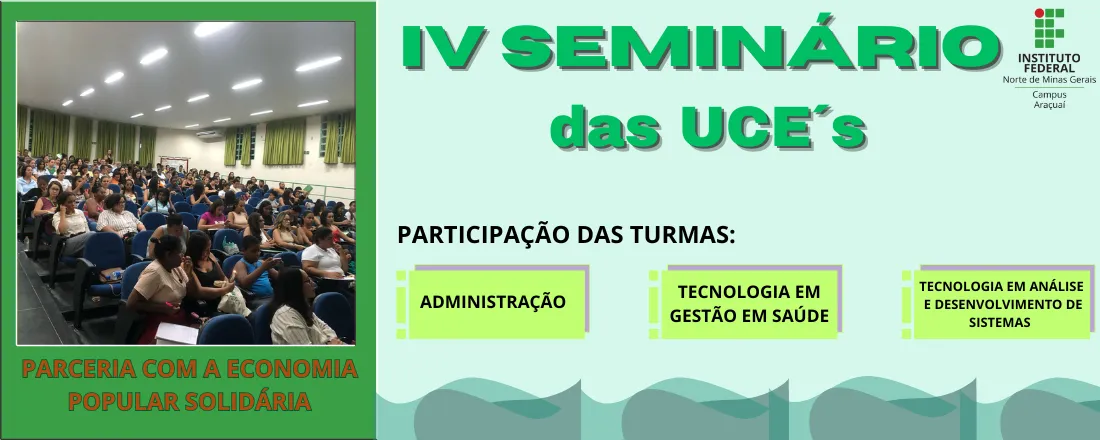 IV SEMINÁRIO das UCE´s

INSTITUTO FEDERAL
Norte de Minas Gerais
Campus Araçuaí

PARTICIPAÇÃO DAS TURMAS:

ADMINISTRAÇÃO

TECNOLOGIA EM GESTÃO EM SAÚDE

TECNOLOGIA EM ANÁLISE E DESENVOLVIMENTO DE SISTEMAS

PARCERIA COM A ECONOMIA POPULAR SOLIDÁRIA